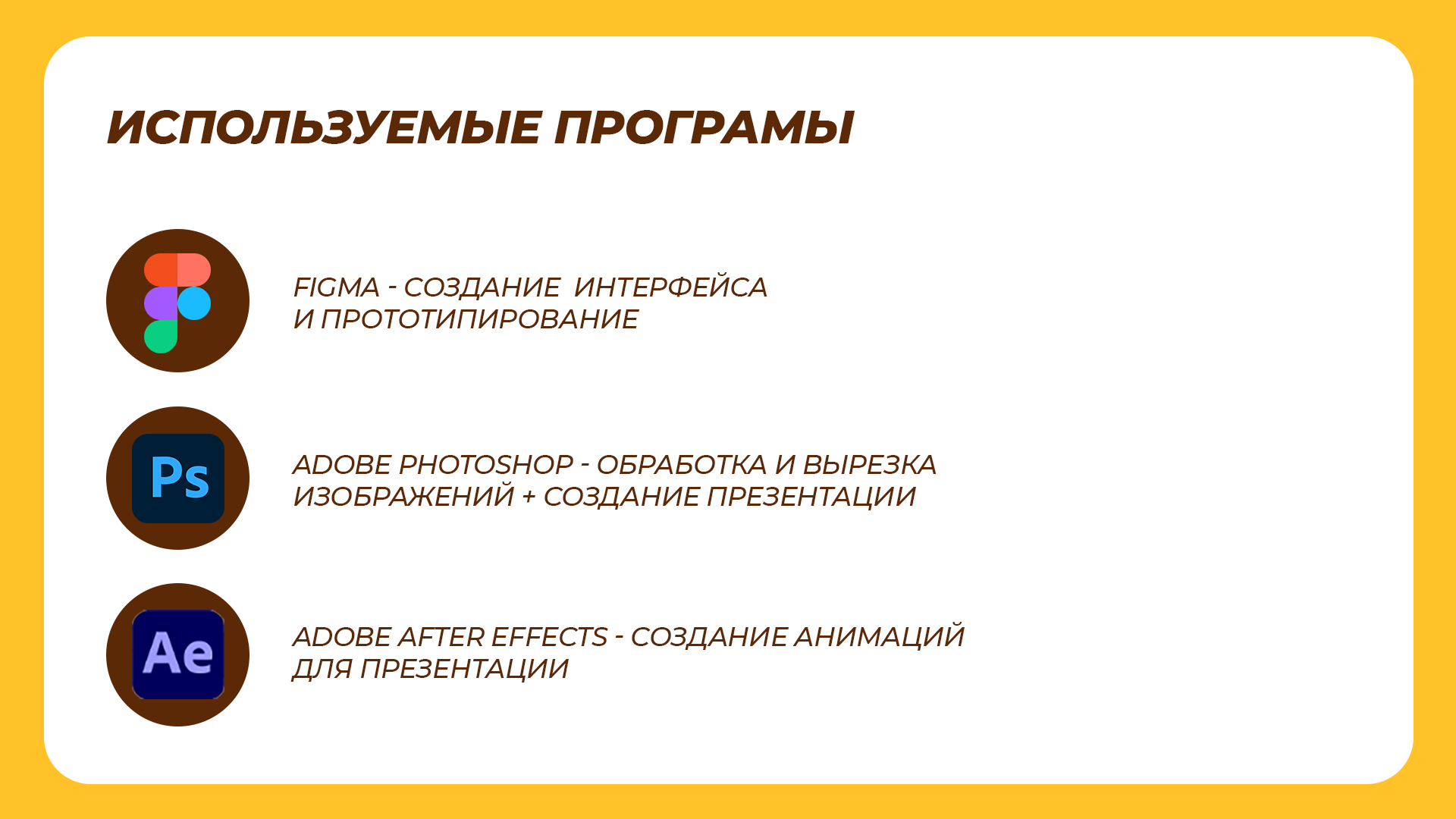 ИСПОЛЬЗУЕМЫЕ ПРОГРАМЫ

FIGMA - СОЗДАНИЕ ИНТЕРФЕЙСА И ПРОТОТИПИРОВАНИЕ

Ps

ADOBE PHOTOSHOP - ОБРАБОТКА И ВЫРЕЗКА ИЗОБРАЖЕНИЙ + СОЗДАНИЕ ПРЕЗЕНТАЦИИ

Ae

ADOBE AFTER EFFECTS - СОЗДАНИЕ АНИМАЦИЙ ДЛЯ ПРЕЗЕНТАЦИИ